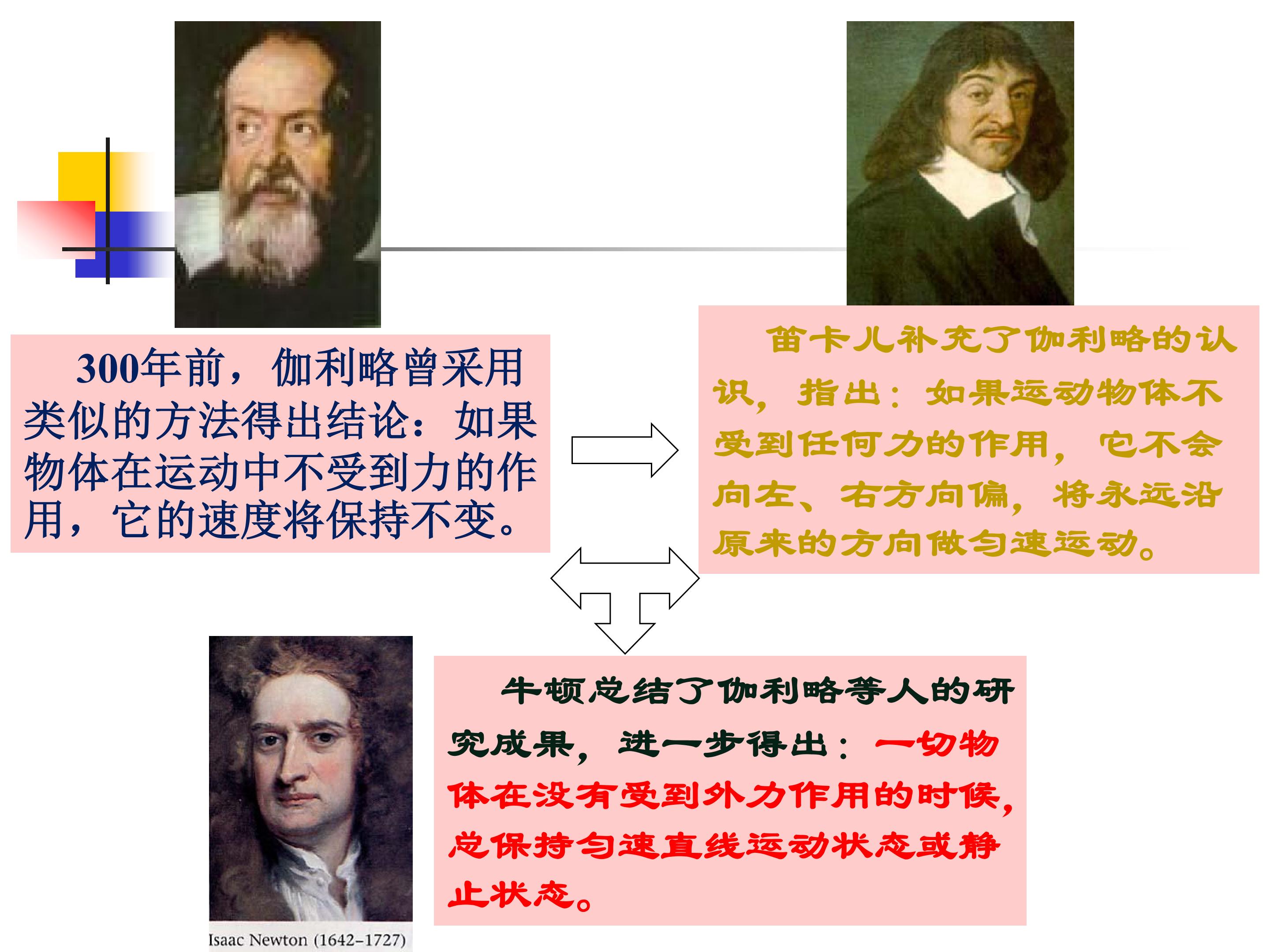 300年前，伽利略曾采用类似的方法得出结论：如果物体在运动中不受到力的作用，它的速度将保持不变。

笛卡儿补充了伽利略的认识，指出：如果运动物体不受到任何力的作用，它不会向左、右方向偏，将永远沿原来的方向做匀速运动。

牛顿总结了伽利略等人的研究成果，进一步得出：一切物体在没有受到外力作用的时候，总保持匀速直线运动状态或静止状态。

Isaac Newton (1642–1727)